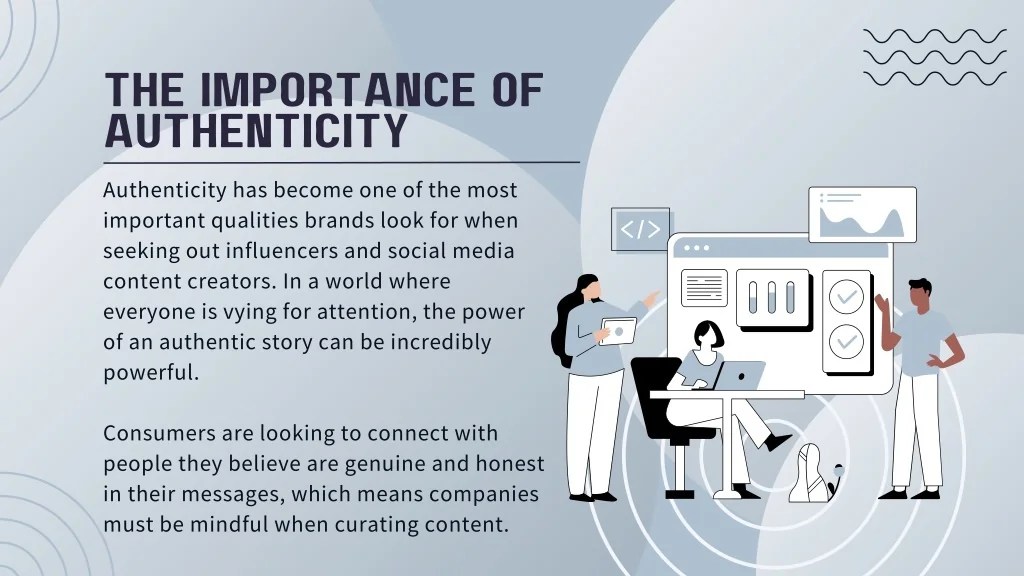 THE IMPORTANCE OF AUTHENTICITY

Authenticity has become one of the most important qualities brands look for when seeking out influencers and social media content creators. In a world where everyone is vying for attention, the power of an authentic story can be incredibly powerful.

Consumers are looking to connect with people they believe are genuine and honest in their messages, which means companies must be mindful when curating content.

</>